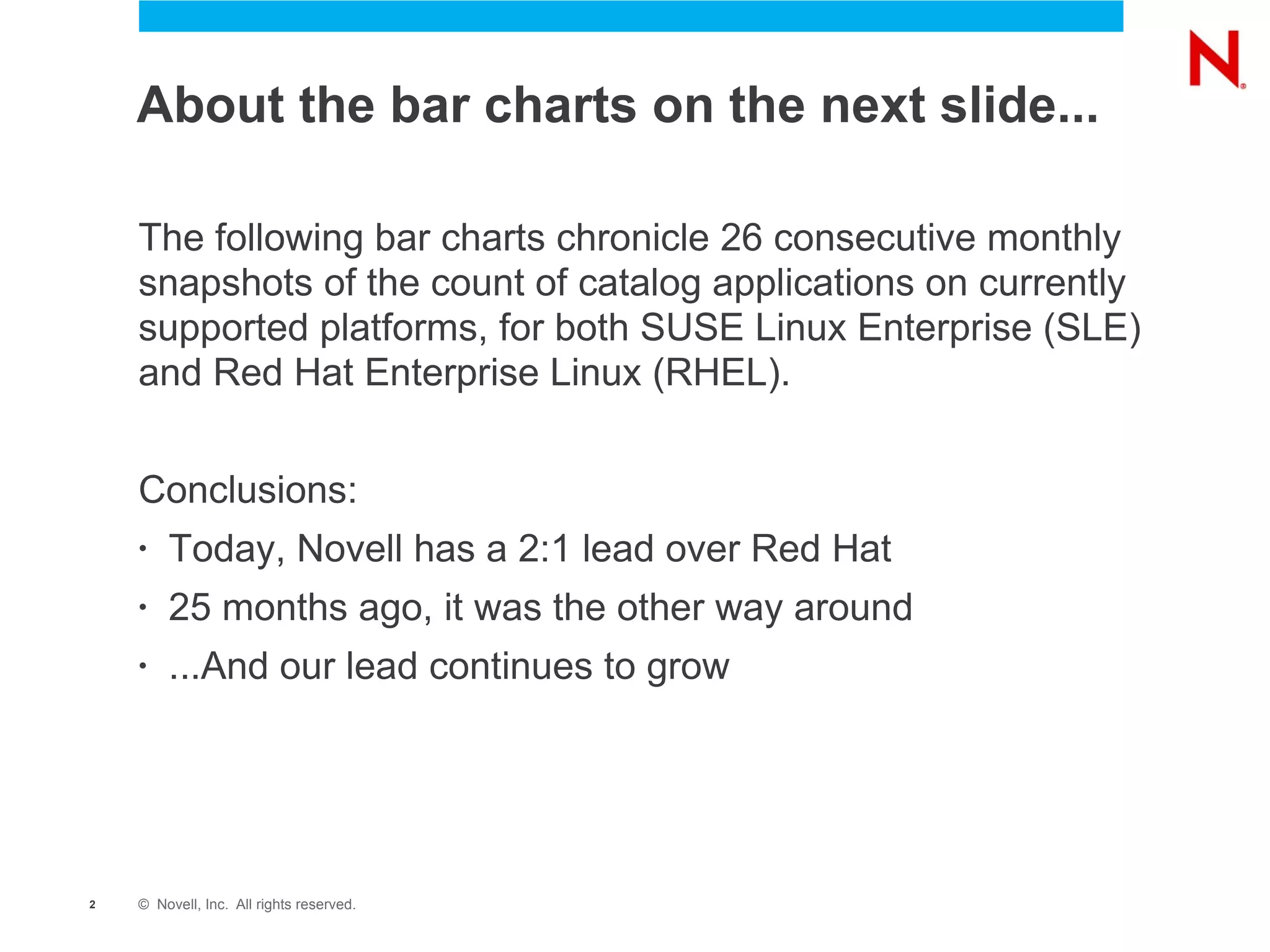 N

About the bar charts on the next slide...

The following bar charts chronicle 26 consecutive monthly snapshots of the count of catalog applications on currently supported platforms, for both SUSE Linux Enterprise (SLE) and Red Hat Enterprise Linux (RHEL).

Conclusions:

• Today, Novell has a 2:1 lead over Red Hat
• 25 months ago, it was the other way around
• ...And our lead continues to grow

2 © Novell, Inc. All rights reserved.